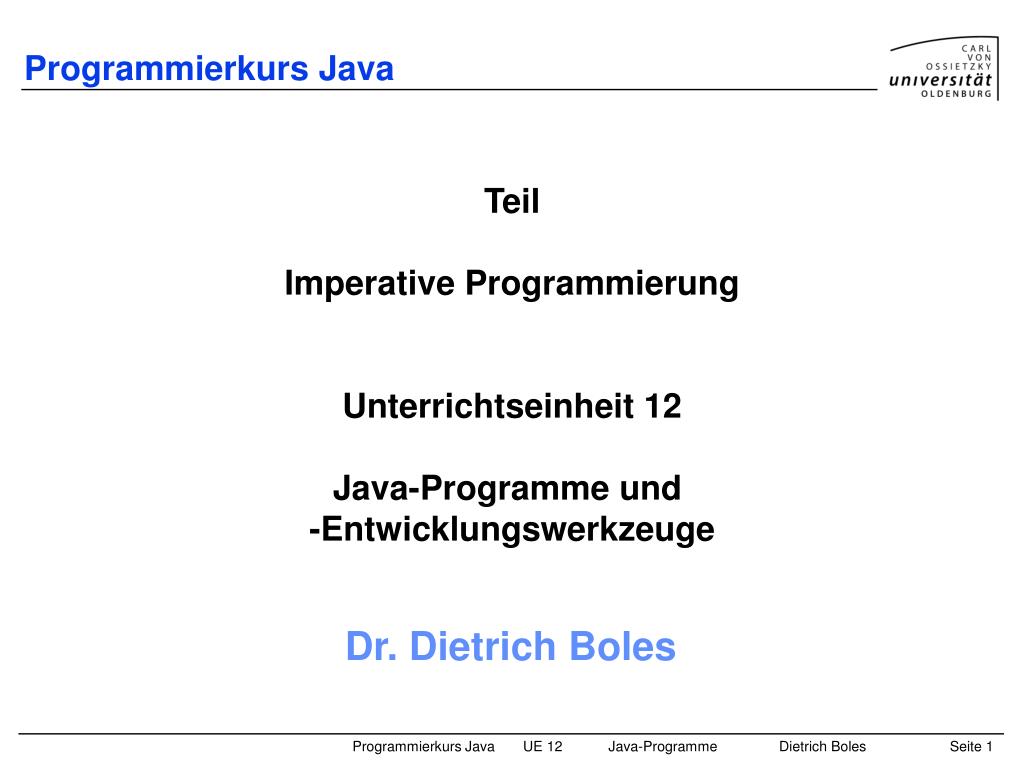 Programmierkurs Java

CARL VON OSSIETZKY universität OLDENBURG

Teil

Imperative Programmierung

Unterrichtseinheit 12

Java-Programme und -Entwicklungswerkzeuge

Dr. Dietrich Boles

Programmierkurs Java UE 12 Java-Programme Dietrich Boles Seite 1